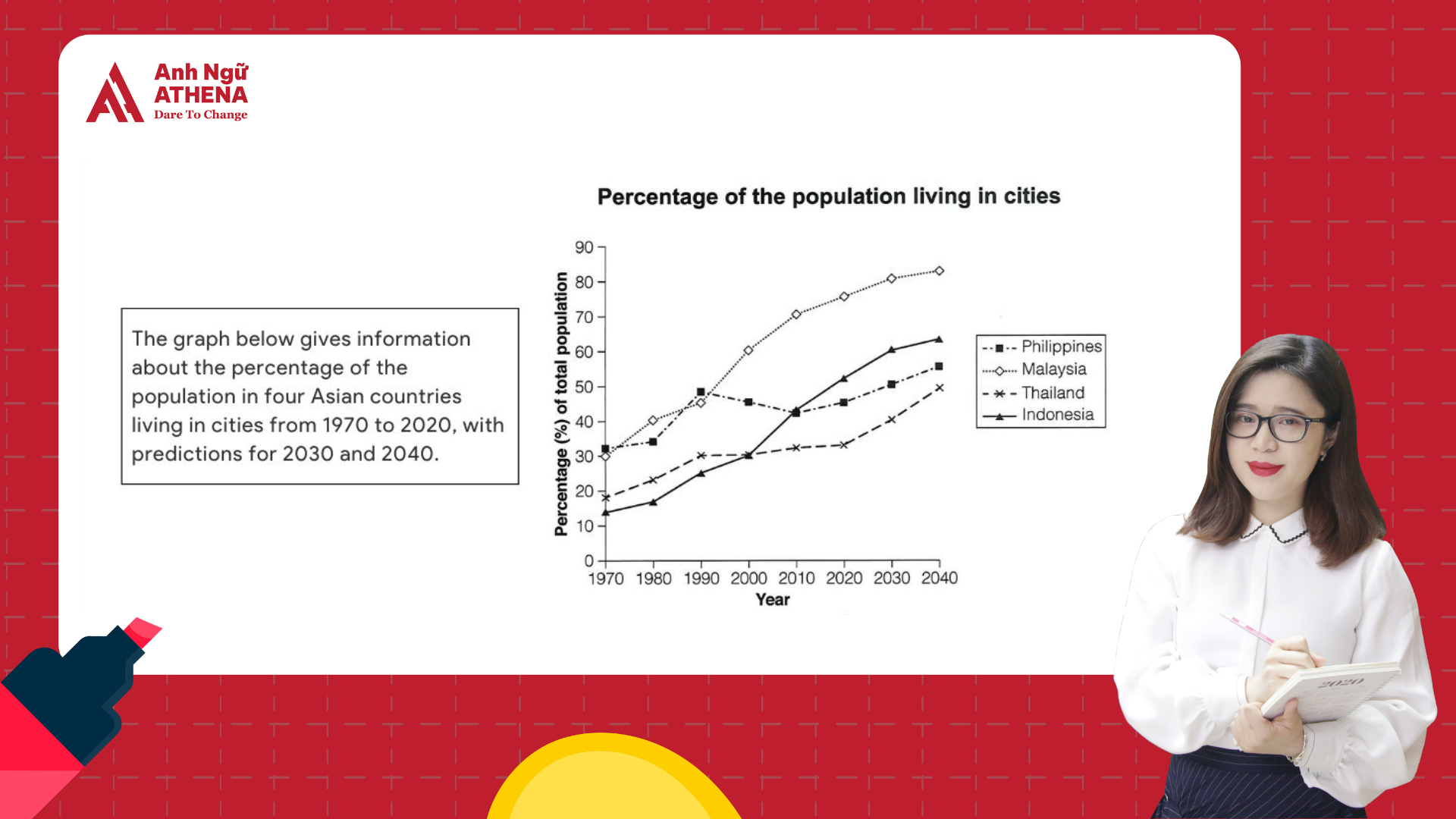 Anh Ngữ ATHENA
Dare To Change

The graph below gives information about the percentage of the population in four Asian countries living in cities from 1970 to 2020, with predictions for 2030 and 2040.

Percentage of the population living in cities

Percentage (%) of total population

90
80
70
60
50
40
30
20
10
0

1970 1980 1990 2000 2010 2020 2030 2040
Year

Philippines
Malaysia
Thailand
Indonesia

2020